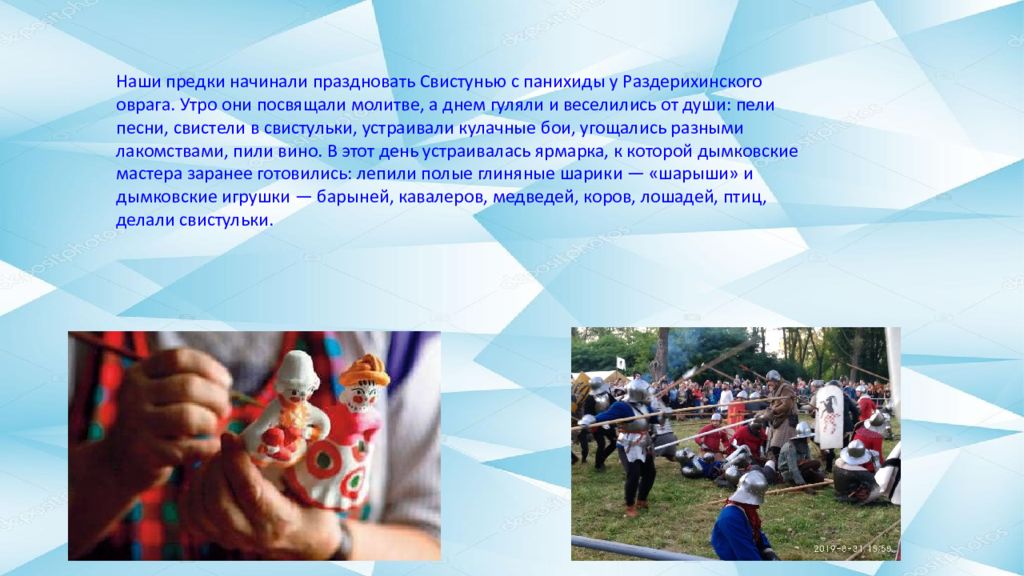 Наши предки начинали праздновать Свистунью с панихиды у Раздерихинского оврага. Утро они посвящали молитве, а днем гуляли и веселились от души: пели песни, свистели в свистульки, устраивали кулачные бои, угощались разными лакомствами, пили вино. В этот день устраивалась ярмарка, к которой дымковские мастера заранее готовились: лепили полые глиняные шарики — «шарыши» и дымковские игрушки — барыней, кавалеров, медведей, коров, лошадей, птиц, делали свистульки.

2019-8-31 15:58